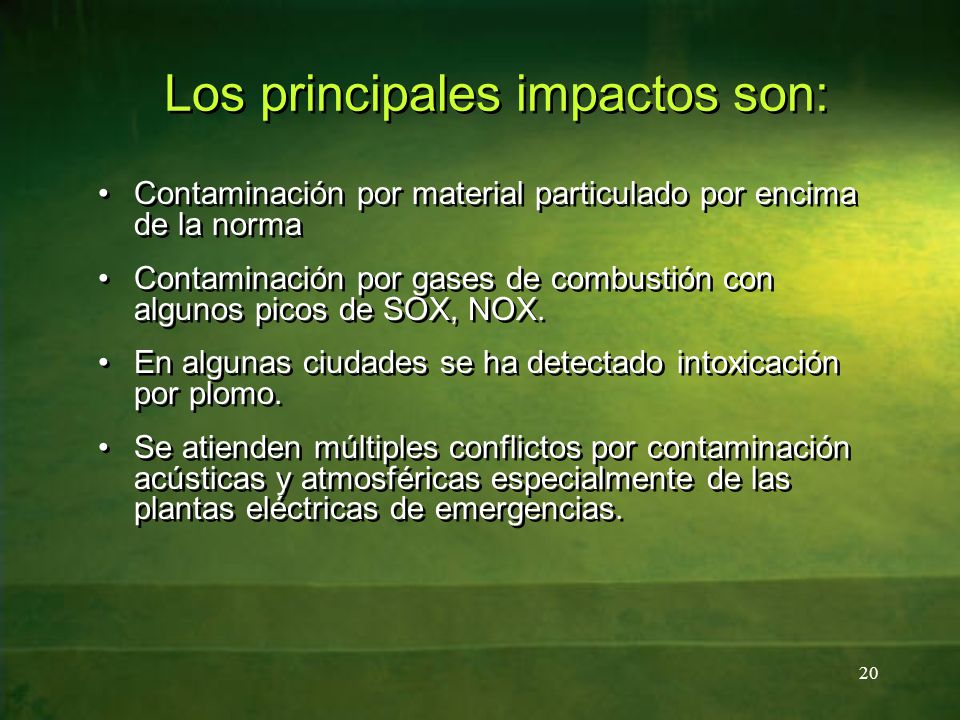 Los principales impactos son:

• Contaminación por material particulado por encima de la norma

• Contaminación por gases de combustión con algunos picos de SOX, NOX.

• En algunas ciudades se ha detectado intoxicación por plomo.

• Se atienden múltiples conflictos por contaminación acústicas y atmosféricas especialmente de las plantas eléctricas de emergencias.

20